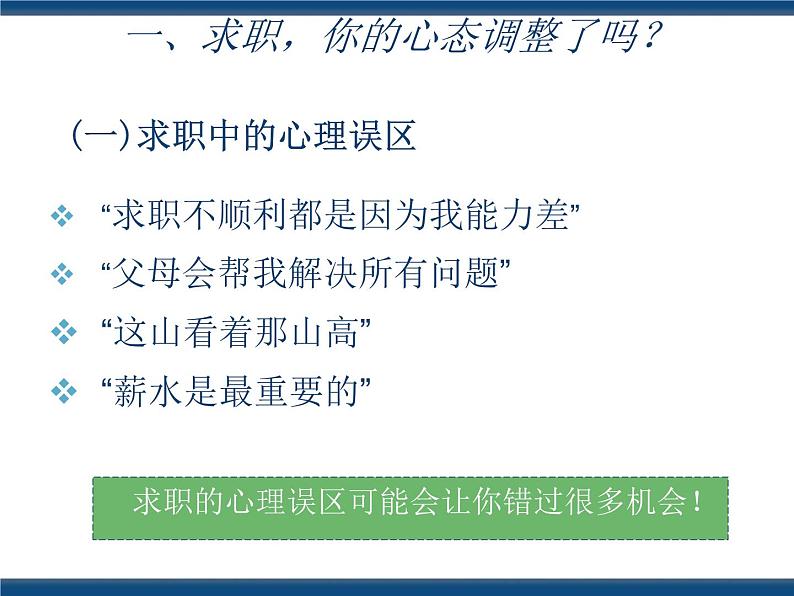 一、求职，你的心态调整了吗？

(一)求职中的心理误区

❖ “求职不顺利都是因为我能力差”
❖ “父母会帮我解决所有问题”
❖ “这山看着那山高”
❖ “薪水是最重要的”

求职的心理误区可能会让你错过很多机会！